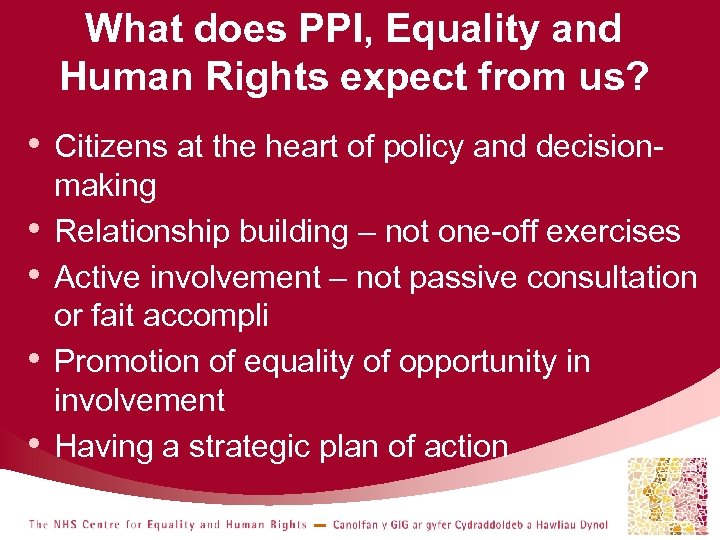 What does PPI, Equality and Human Rights expect from us?

• Citizens at the heart of policy and decision-making
• Relationship building – not one-off exercises
• Active involvement – not passive consultation or fait accompli
• Promotion of equality of opportunity in involvement
• Having a strategic plan of action

The NHS Centre for Equality and Human Rights — Canolfan y GIG ar gyfer Cydraddoldeb a Hawliau Dynol